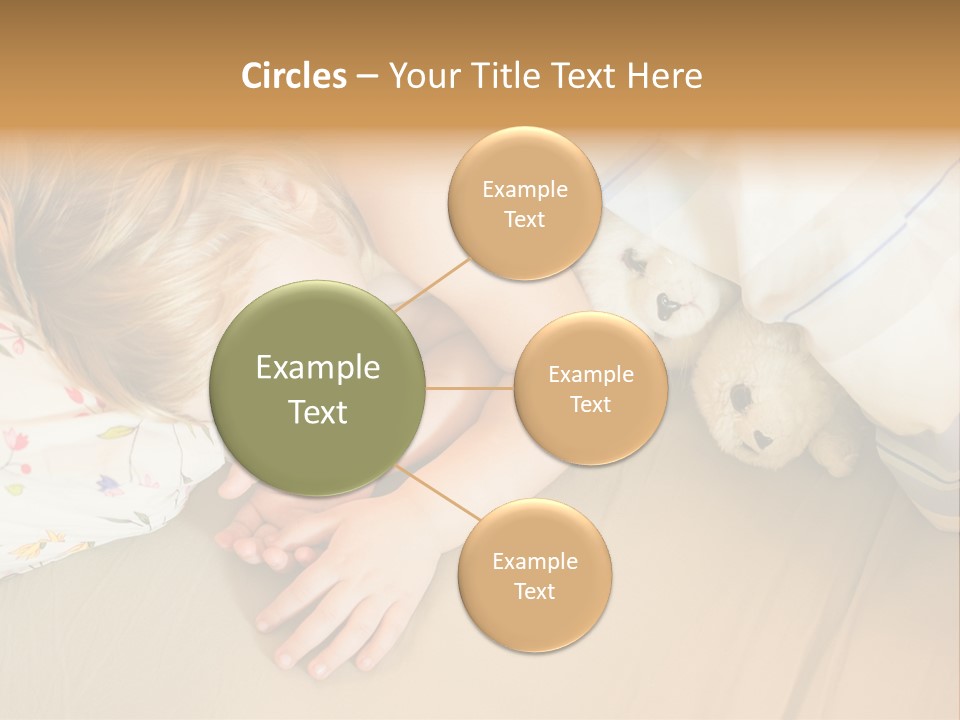 Circles – Your Title Text Here

Example Text

Example Text

Example Text

Example Text